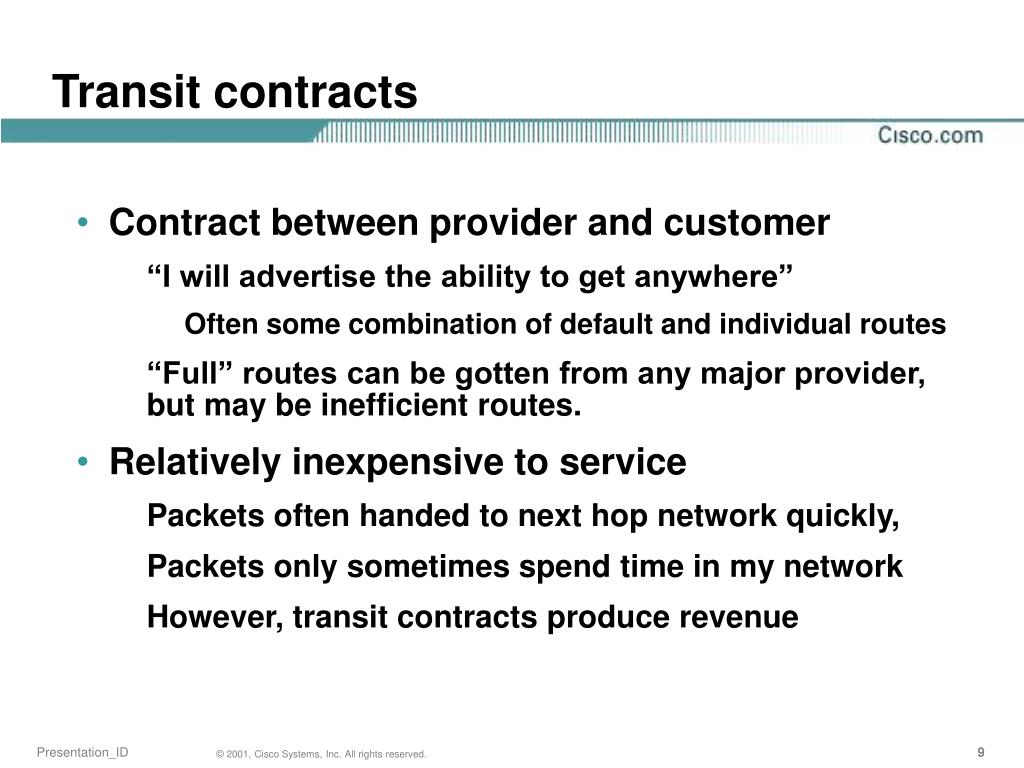 Transit contracts

Cisco.com

• Contract between provider and customer

“I will advertise the ability to get anywhere”

Often some combination of default and individual routes

“Full” routes can be gotten from any major provider, but may be inefficient routes.

• Relatively inexpensive to service

Packets often handed to next hop network quickly,

Packets only sometimes spend time in my network

However, transit contracts produce revenue

Presentation_ID

© 2001, Cisco Systems, Inc. All rights reserved.

9